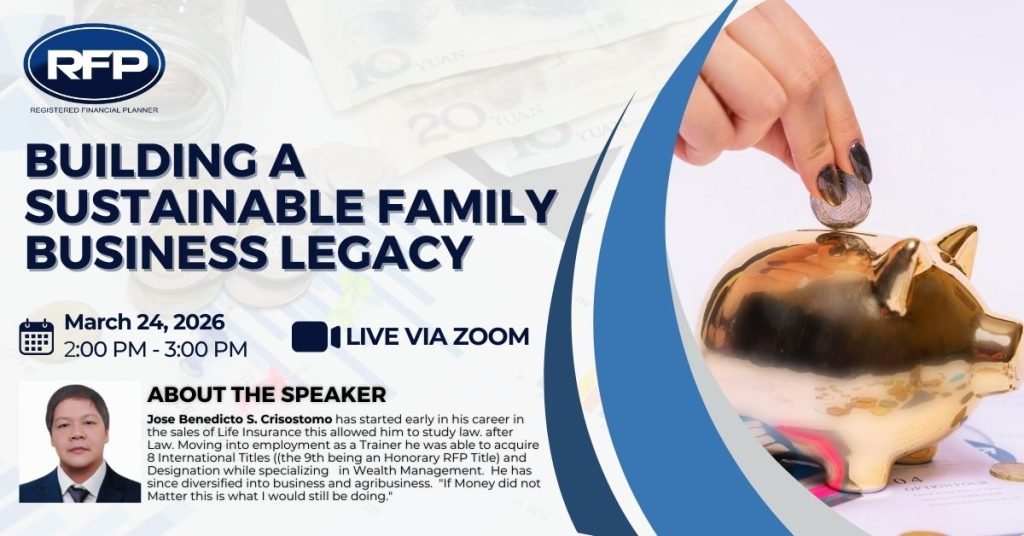 RFP
REGISTERED FINANCIAL PLANNER

BUILDING A SUSTAINABLE FAMILY BUSINESS LEGACY

March 24, 2026
2:00 PM - 3:00 PM

LIVE VIA ZOOM

ABOUT THE SPEAKER

Jose Benedicto S. Crisostomo has started early in his career in the sales of Life Insurance this allowed him to study law. after Law. Moving into employment as a Trainer he was able to acquire 8 International Titles ((the 9th being an Honorary RFP Title) and Designation while specializing in Wealth Management. He has since diversified into business and agribusiness. "If Money did not Matter this is what I would still be doing."